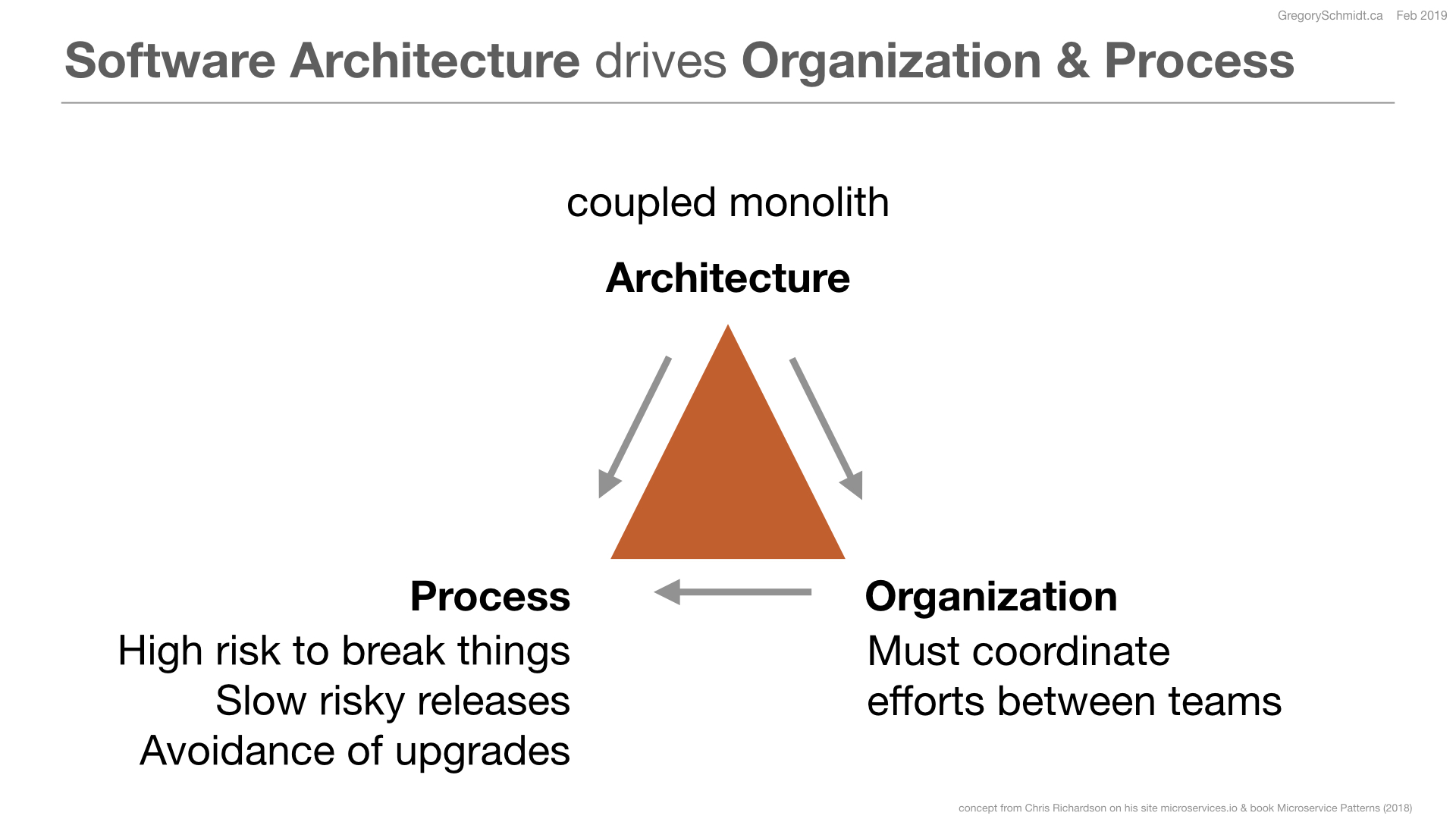 GregorySchmidt.ca Feb 2019

Software Architecture drives Organization & Process

coupled monolith

Architecture

Process

High risk to break things
Slow risky releases
Avoidance of upgrades

Organization

Must coordinate
efforts between teams

concept from Chris Richardson on his site microservices.io & book Microservice Patterns (2018)